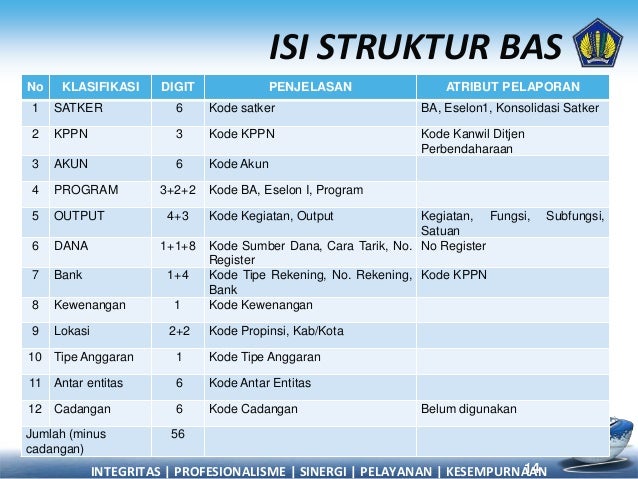 ISI STRUKTUR BAS

| No | KLASIFIKASI | DIGIT | PENJELASAN | ATRIBUT PELAPORAN |
|---|---|---|---|---|
| 1 | SATKER | 6 | Kode satker | BA, Eselon1, Konsolidasi Satker |
| 2 | KPPN | 3 | Kode KPPN | Kode Kanwil Ditjen Perbendaharaan |
| 3 | AKUN | 6 | Kode Akun | |
| 4 | PROGRAM | 3+2+2 | Kode BA, Eselon I, Program | |
| 5 | OUTPUT | 4+3 | Kode Kegiatan, Output | Kegiatan, Fungsi, Subfungsi, Satuan |
| 6 | DANA | 1+1+8 | Kode Sumber Dana, Cara Tarik, No. Register | No Register |
| 7 | Bank | 1+4 | Kode Tipe Rekening, No. Rekening, Bank | Kode KPPN |
| 8 | Kewenangan | 1 | Kode Kewenangan | |
| 9 | Lokasi | 2+2 | Kode Propinsi, Kab/Kota | |
| 10 | Tipe Anggaran | 1 | Kode Tipe Anggaran | |
| 11 | Antar entitas | 6 | Kode Antar Entitas | |
| 12 | Cadangan | 6 | Kode Cadangan | Belum digunakan |
| Jumlah (minus cadangan) | | 56 | | |

INTEGRITAS | PROFESIONALISME | SINERGI | PELAYANAN | KESEMPURNAAN 14